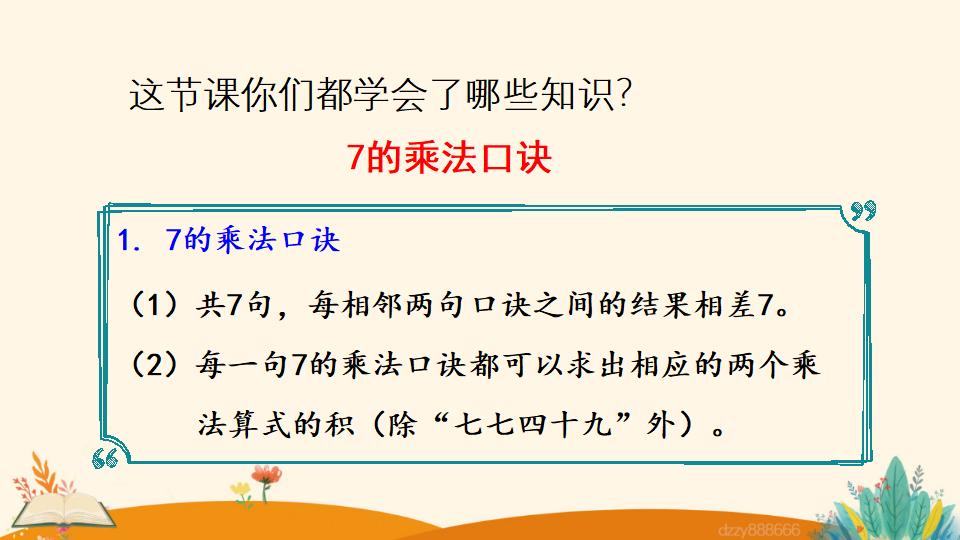 这节课你们都学会了哪些知识?

7的乘法口诀

1. 7的乘法口诀

（1）共7句，每相邻两句口诀之间的结果相差7。

（2）每一句7的乘法口诀都可以求出相应的两个乘法算式的积（除“七七四十九”外）。

dzzy888666